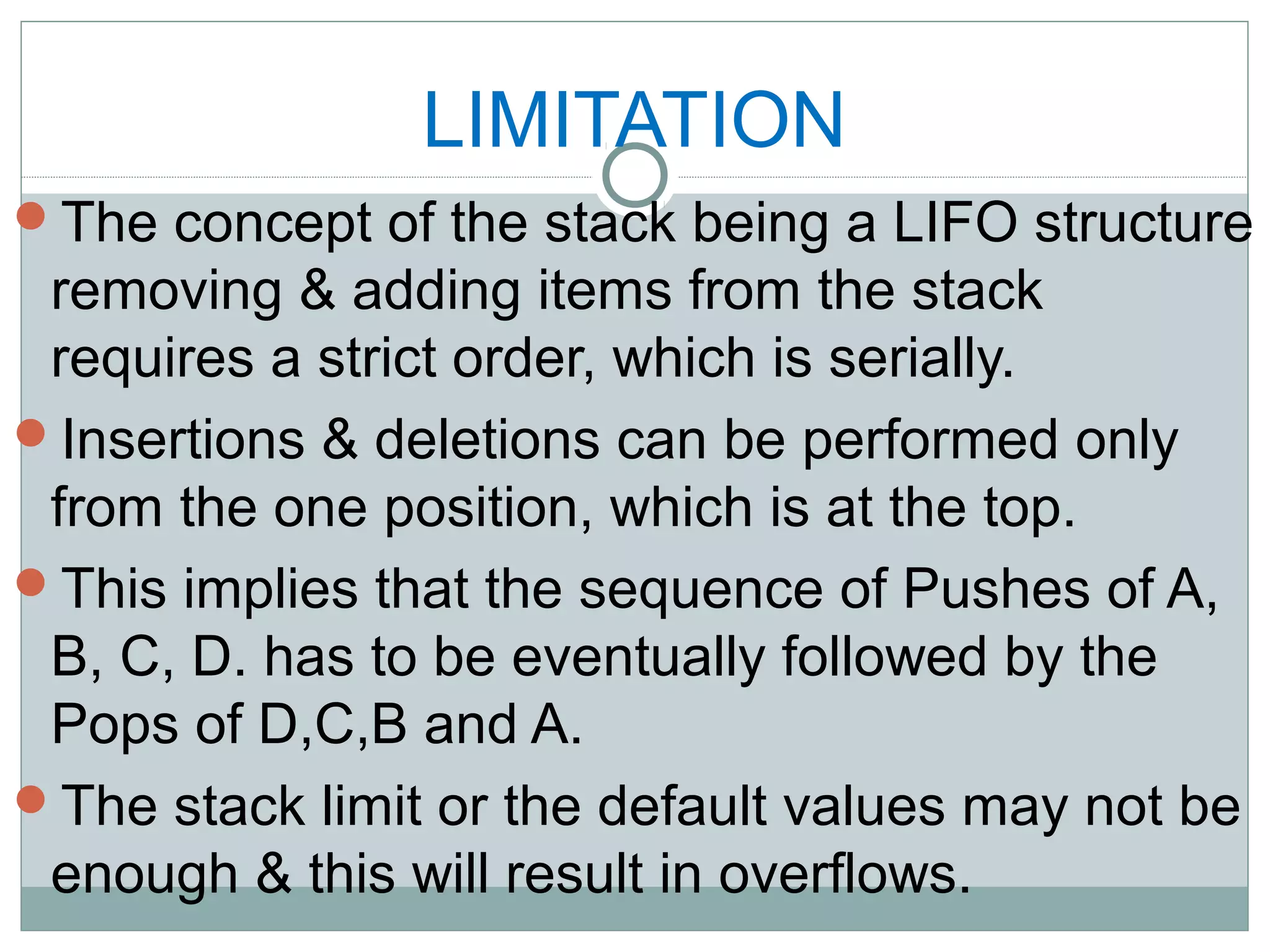 LIMITATION

The concept of the stack being a LIFO structure removing & adding items from the stack requires a strict order, which is serially.

Insertions & deletions can be performed only from the one position, which is at the top.

This implies that the sequence of Pushes of A, B, C, D. has to be eventually followed by the Pops of D,C,B and A.

The stack limit or the default values may not be enough & this will result in overflows.